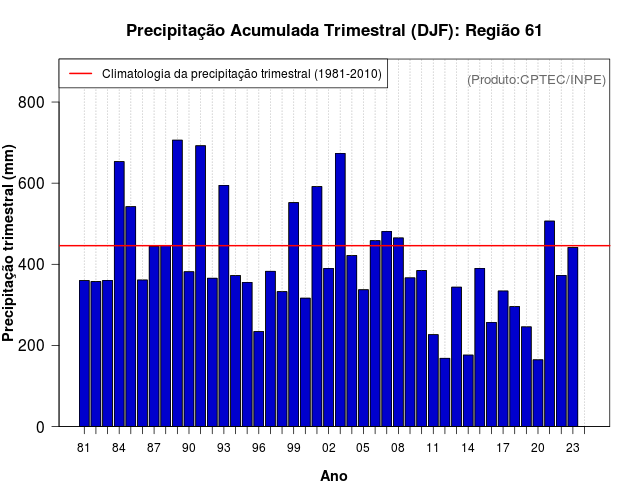 Precipitação Acumulada Trimestral (DJF): Região 61

Climatologia da precipitação trimestral (1981-2010)

(Produto:CPTEC/INPE)

Precipitação trimestral (mm)

800
600
400
200
0

81 84 87 90 93 96 99 02 05 08 11 14 17 20 23

Ano